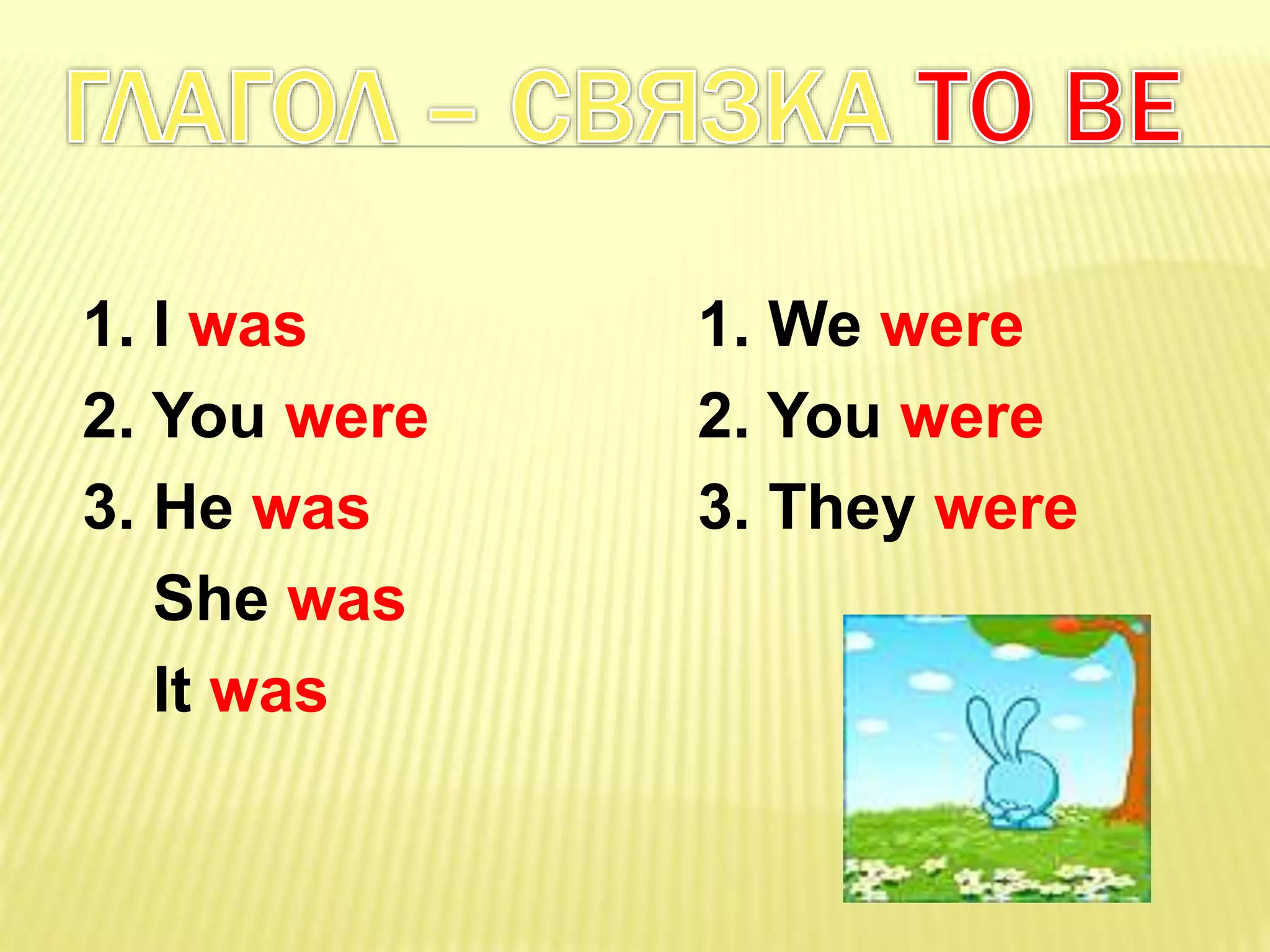 ГЛАГОЛ – СВЯЗКА TO BE

1. I was
2. You were
3. He was
She was
It was

1. We were
2. You were
3. They were